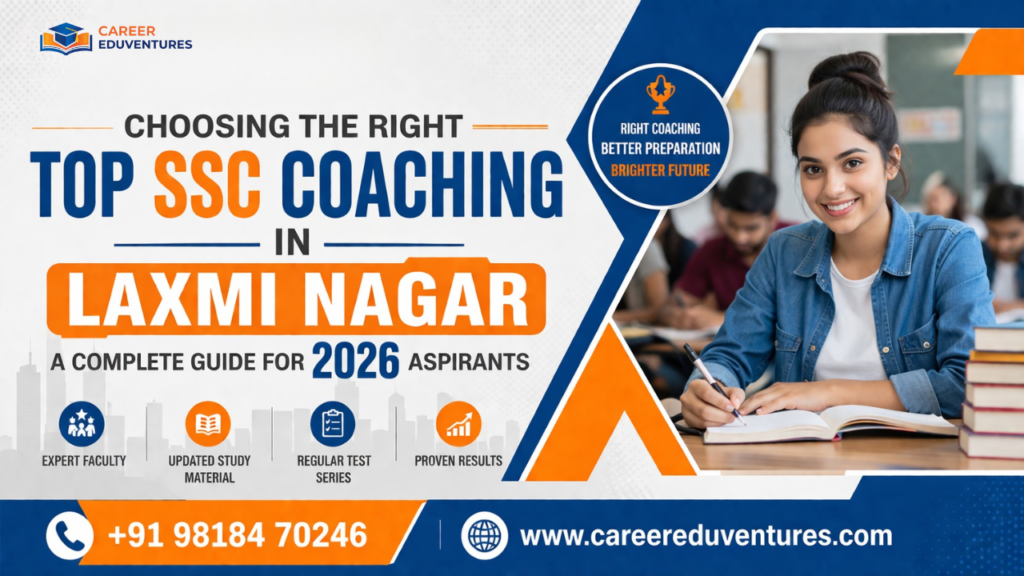 CAREER EDUVENTURES

CHOOSING THE RIGHT
TOP SSC COACHING
IN
LAXMI NAGAR
A COMPLETE GUIDE FOR 2026 ASPIRANTS

RIGHT COACHING
BETTER PREPARATION
BRIGHTER FUTURE

EXPERT FACULTY
UPDATED STUDY MATERIAL
REGULAR TEST SERIES
PROVEN RESULTS

+91 98184 70246
www.careereduventures.com